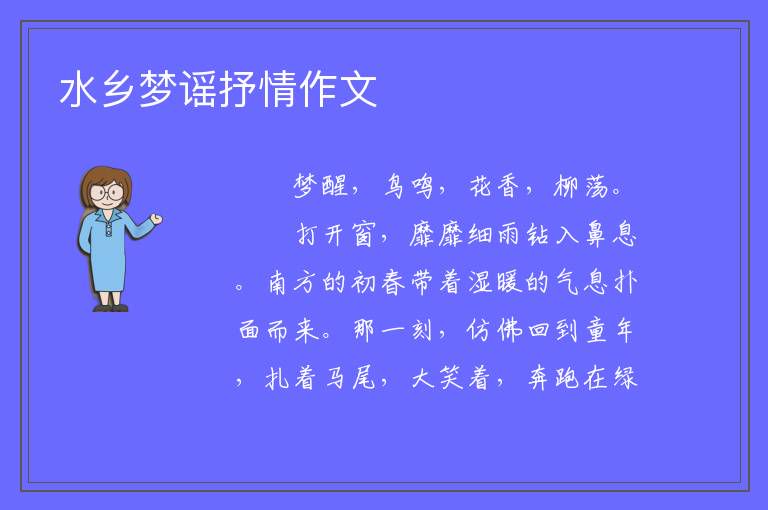 水乡梦谣抒情作文

梦醒，鸟鸣，花香，柳荡。

打开窗，靡靡细雨钻入鼻息。南方的初春带着湿暖的气息扑面而来。那一刻，仿佛回到童年，扎着马尾，大笑着，奔跑在绿